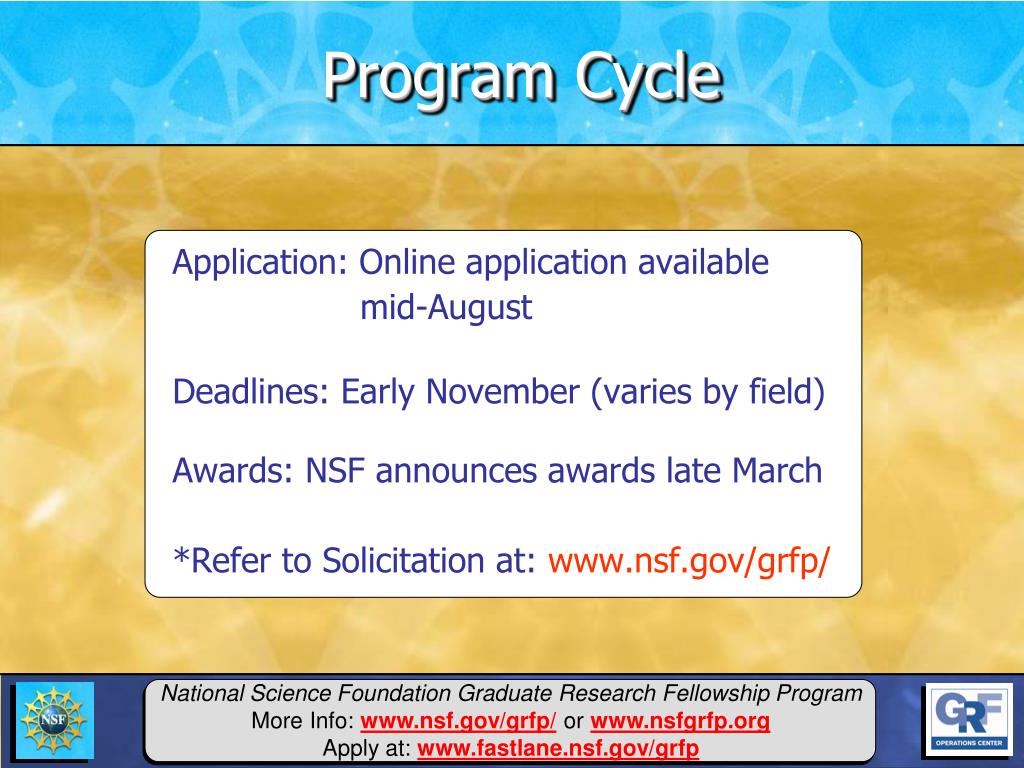 Program Cycle

Application: Online application available mid-August

Deadlines: Early November (varies by field)

Awards: NSF announces awards late March

*Refer to Solicitation at: www.nsf.gov/grfp/

NSF

National Science Foundation Graduate Research Fellowship Program
More Info: www.nsf.gov/grfp/ or www.nsfgrfp.org
Apply at: www.fastlane.nsf.gov/grfp

GRF
OPERATIONS CENTER